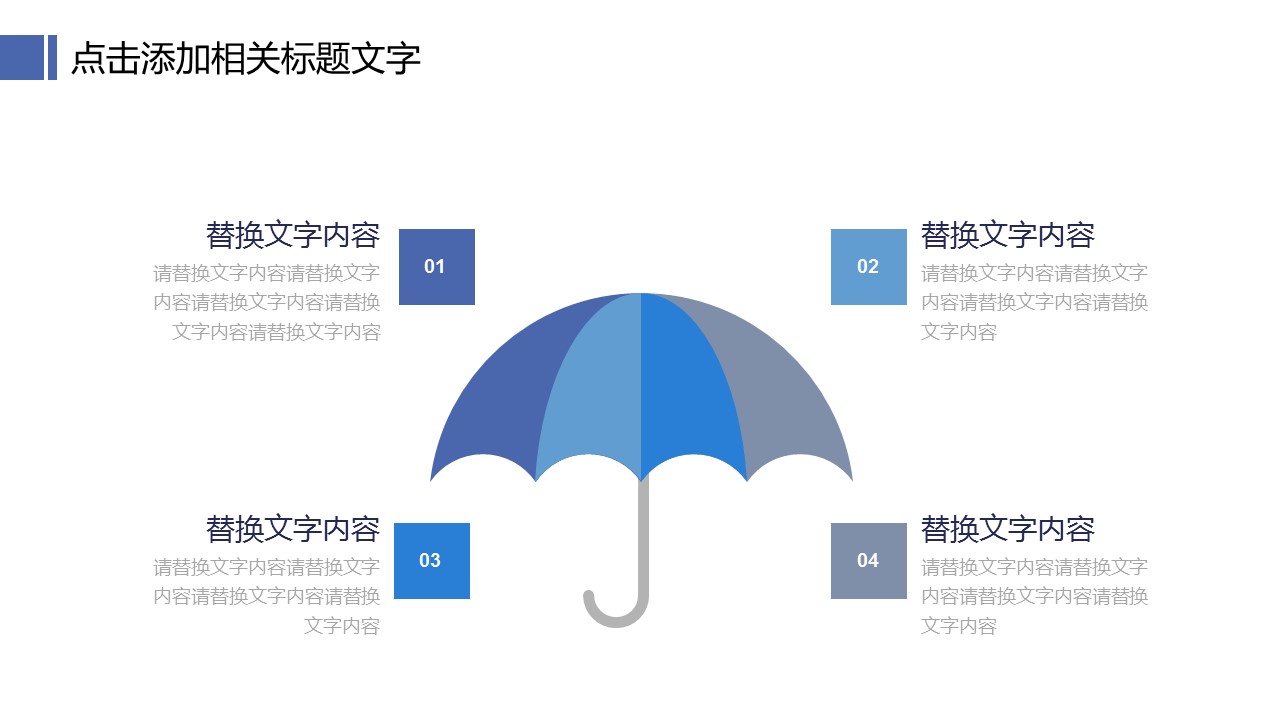 点击添加相关标题文字

替换文字内容
请替换文字内容请替换文字内容请替换文字内容请替换文字内容请替换文字内容

01

02

替换文字内容
请替换文字内容请替换文字内容请替换文字内容请替换文字内容

替换文字内容
请替换文字内容请替换文字内容请替换文字内容请替换文字内容

03

04

替换文字内容
请替换文字内容请替换文字内容请替换文字内容请替换文字内容